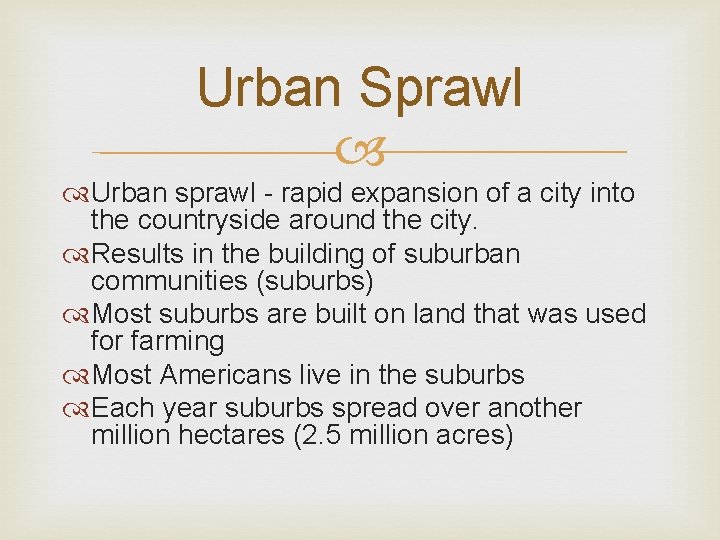 Urban Sprawl

Urban sprawl - rapid expansion of a city into the countryside around the city.
Results in the building of suburban communities (suburbs)
Most suburbs are built on land that was used for farming
Most Americans live in the suburbs
Each year suburbs spread over another million hectares (2.5 million acres)